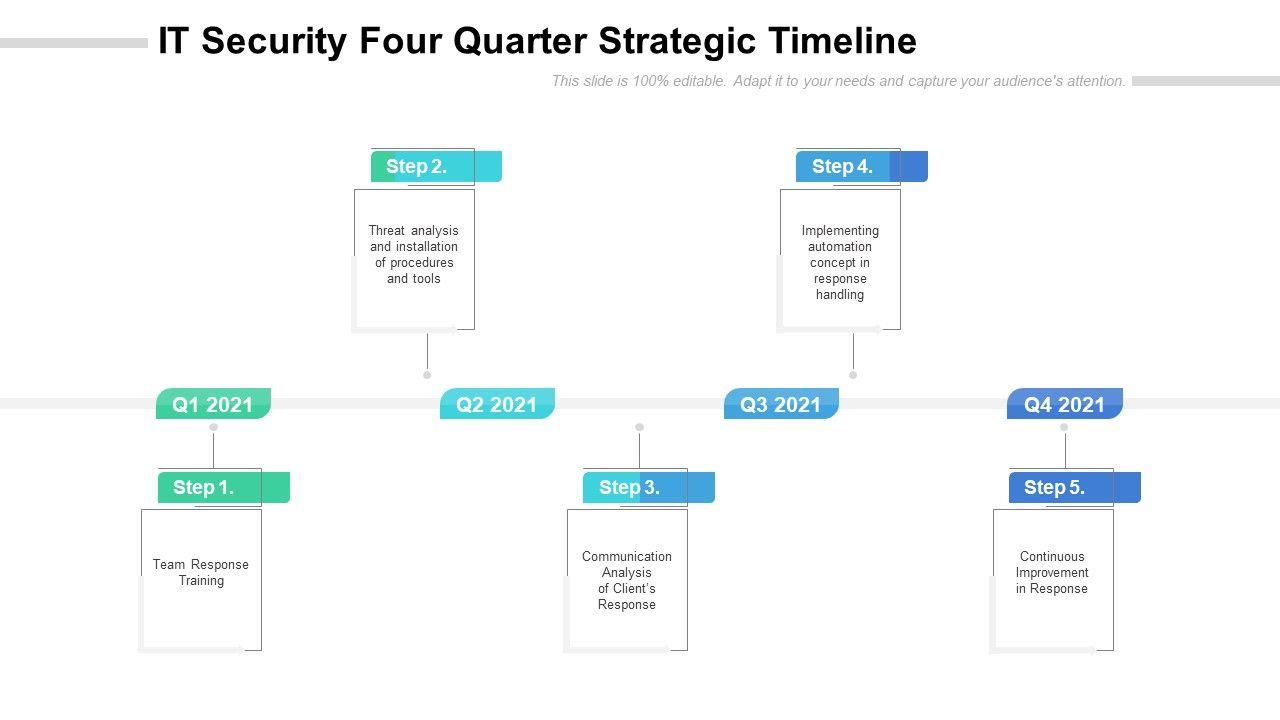 IT Security Four Quarter Strategic Timeline

This slide is 100% editable. Adapt it to your needs and capture your audience's attention.

Step 2.

Threat analysis and installation of procedures and tools

Step 4.

Implementing automation concept in response handling

Q1 2021

Q2 2021

Q3 2021

Q4 2021

Step 1.

Team Response Training

Step 3.

Communication Analysis of Client's Response

Step 5.

Continuous Improvement in Response